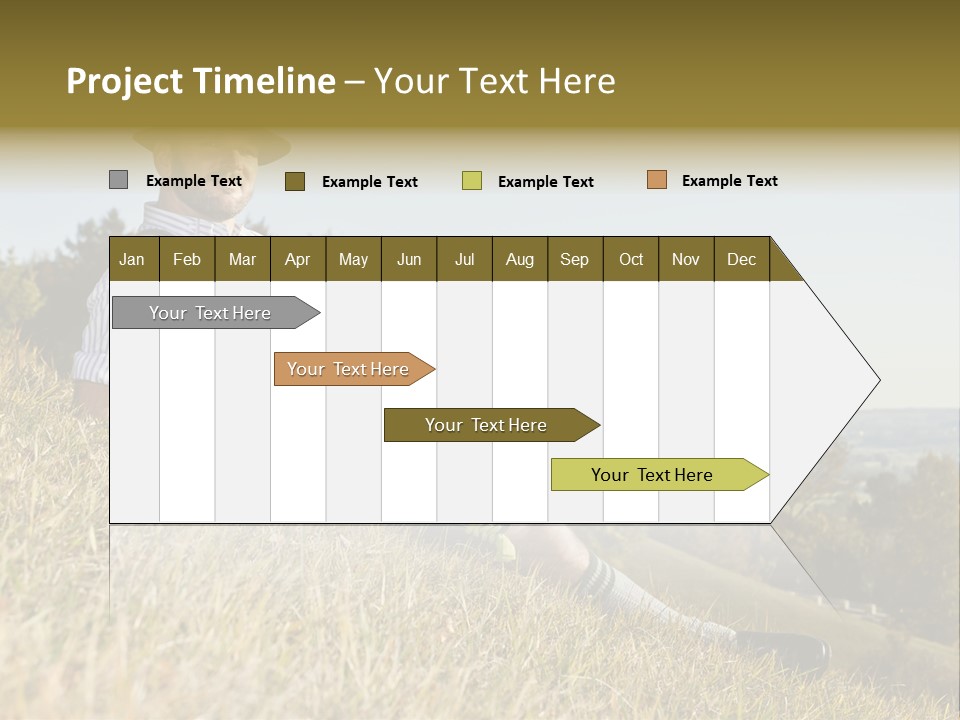 Project Timeline – Your Text Here

Example Text Example Text Example Text Example Text

| Jan | Feb | Mar | Apr | May | Jun | Jul | Aug | Sep | Oct | Nov | Dec |
|---|---|---|---|---|---|---|---|---|---|---|---|

Your Text Here

Your Text Here

Your Text Here

Your Text Here